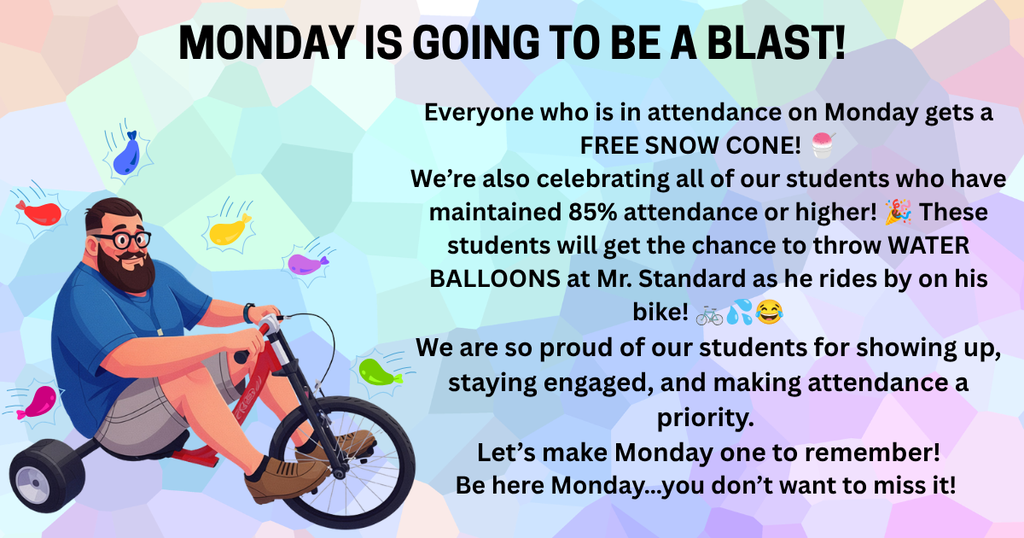 MONDAY IS GOING TO BE A BLAST!

Everyone who is in attendance on Monday gets a FREE SNOW CONE! 🍧
We're also celebrating all of our students who have maintained 85% attendance or higher! 🎉 These students will get the chance to throw WATER BALLOONS at Mr. Standard as he rides by on his bike! 🚲💦😂
We are so proud of our students for showing up, staying engaged, and making attendance a priority.
Let's make Monday one to remember!
Be here Monday...you don't want to miss it!